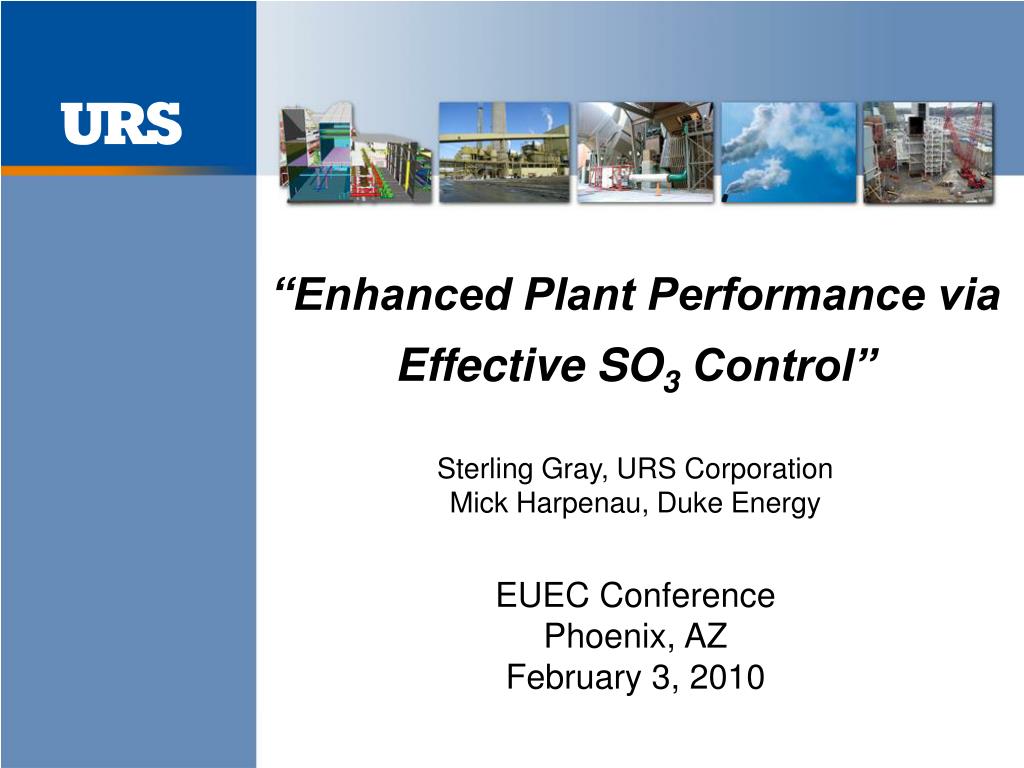 URS

“Enhanced Plant Performance via Effective $SO_3$ Control”

Sterling Gray, URS Corporation
Mick Harpenau, Duke Energy

EUEC Conference
Phoenix, AZ
February 3, 2010